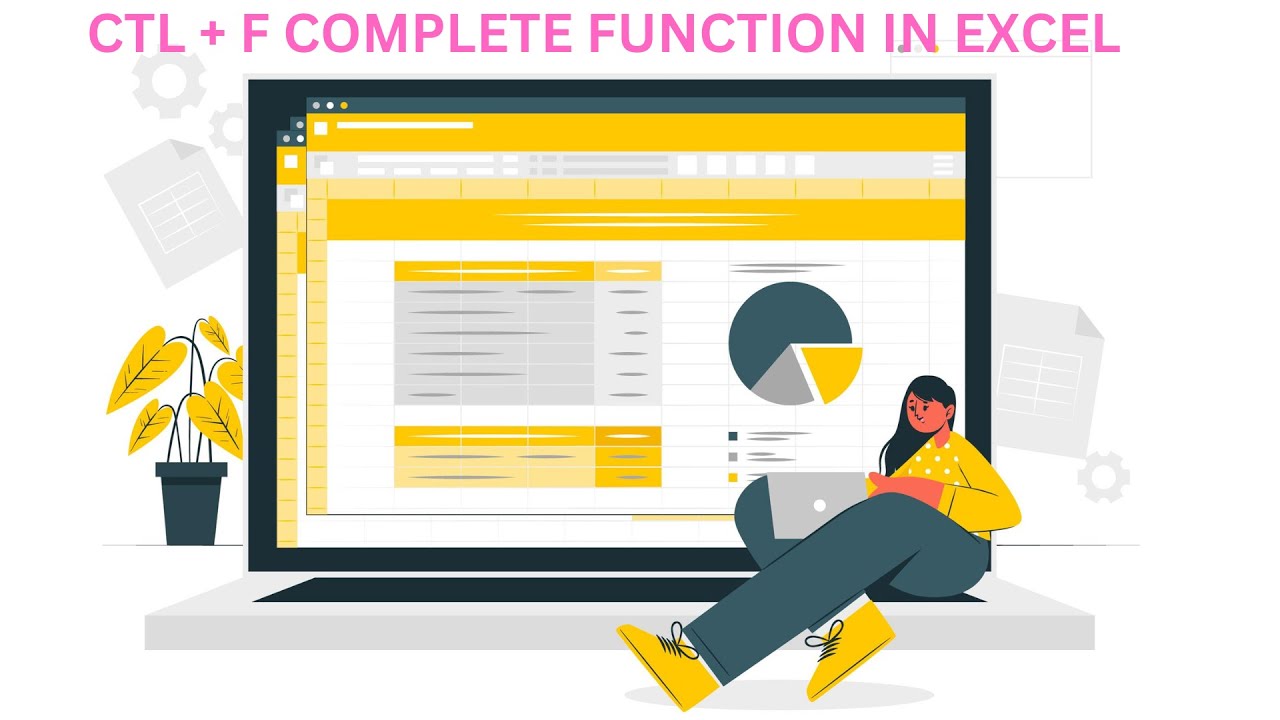 CTL + F COMPLETE FUNCTION IN EXCEL